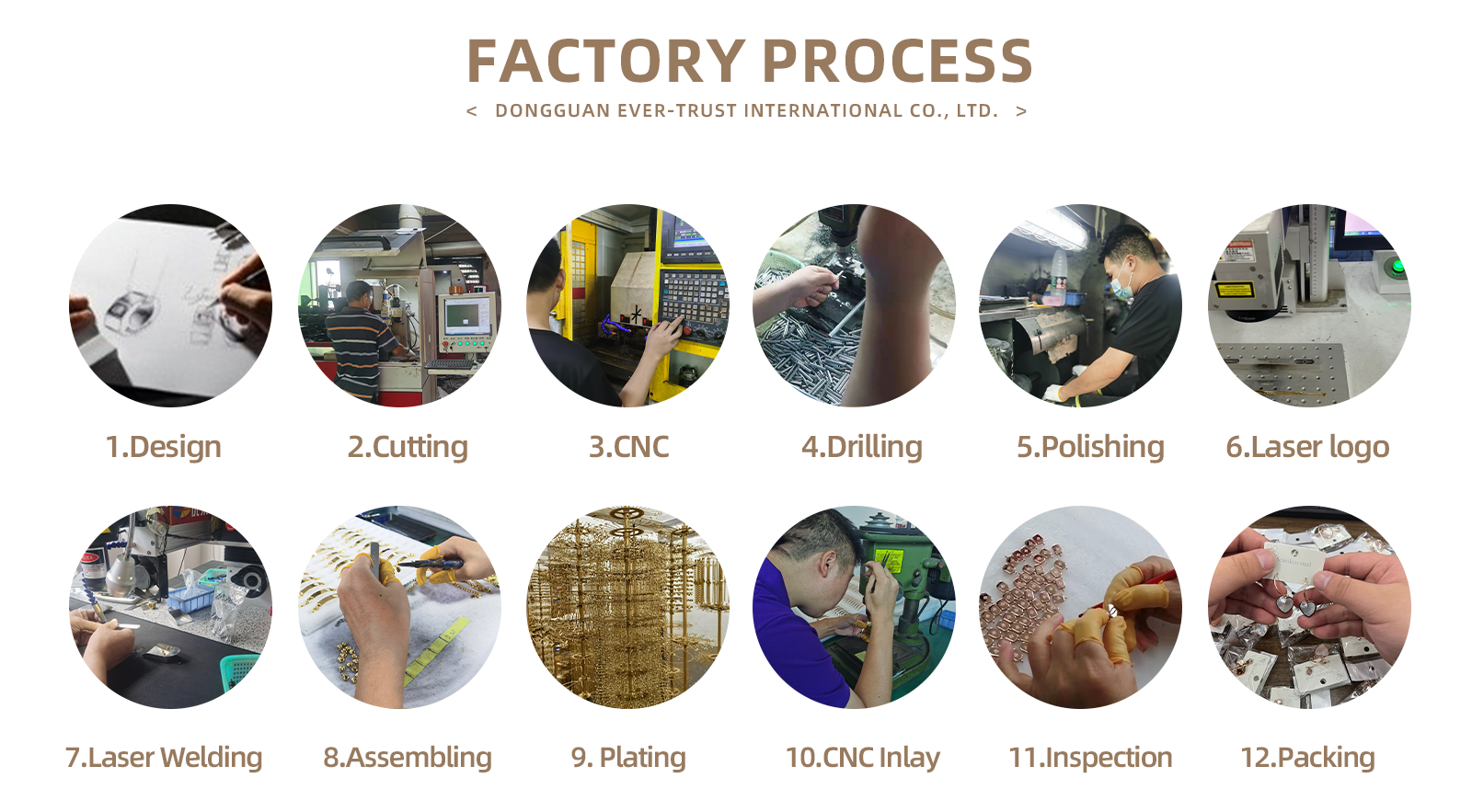 FACTORY PROCESS

< DONGGUAN EVER-TRUST INTERNATIONAL CO., LTD. >

1.Design

2.Cutting

3.CNC

4.Drilling

5.Polishing

6.Laser logo

7.Laser Welding

8.Assembling

9. Plating

10.CNC Inlay

11.Inspection

12.Packing